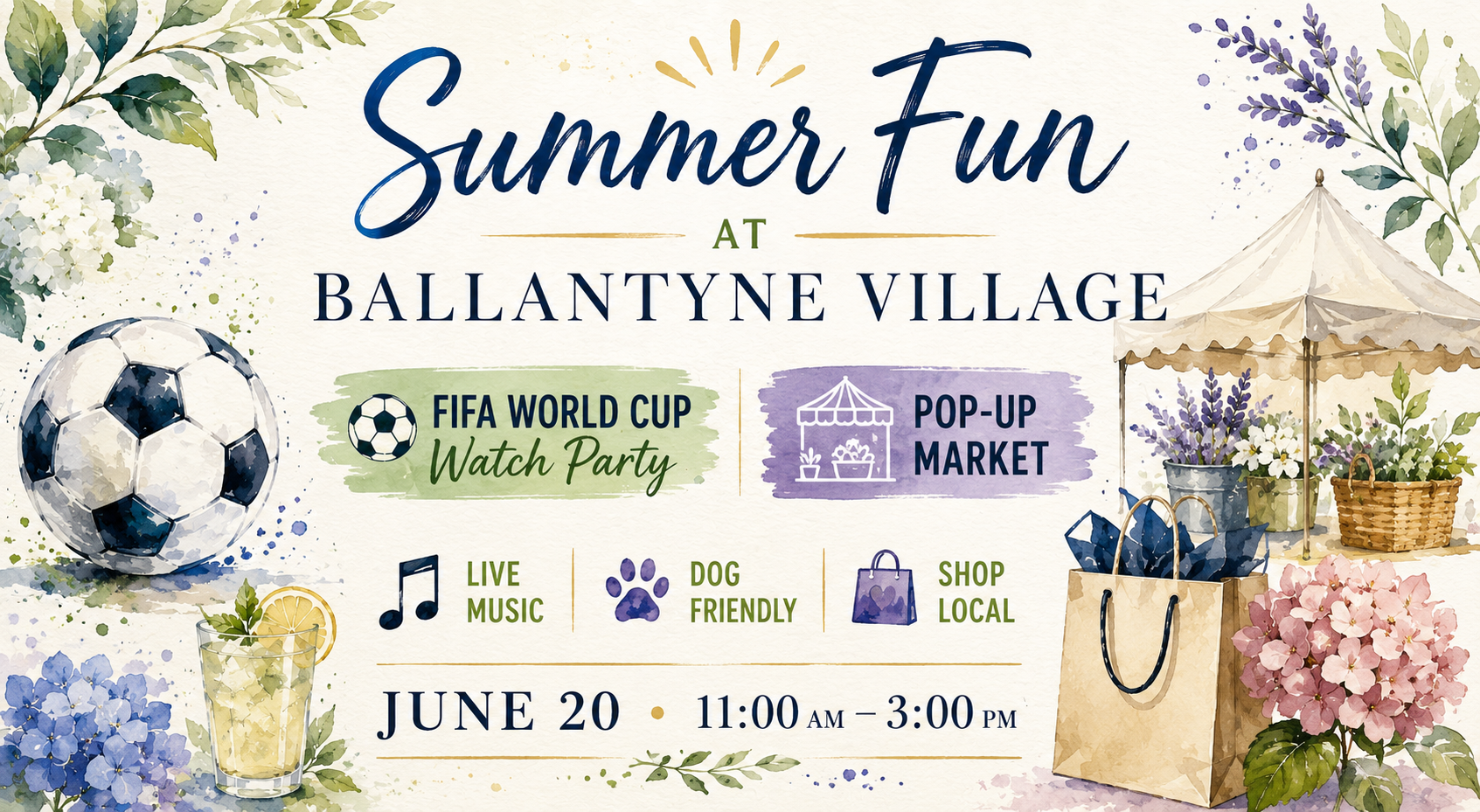 Summer Fun
AT
BALLANTYNE VILLAGE

FIFA WORLD CUP
Watch Party

POP-UP
MARKET

LIVE
MUSIC

DOG
FRIENDLY

SHOP
LOCAL

JUNE 20 • 11:00 AM – 3:00 PM